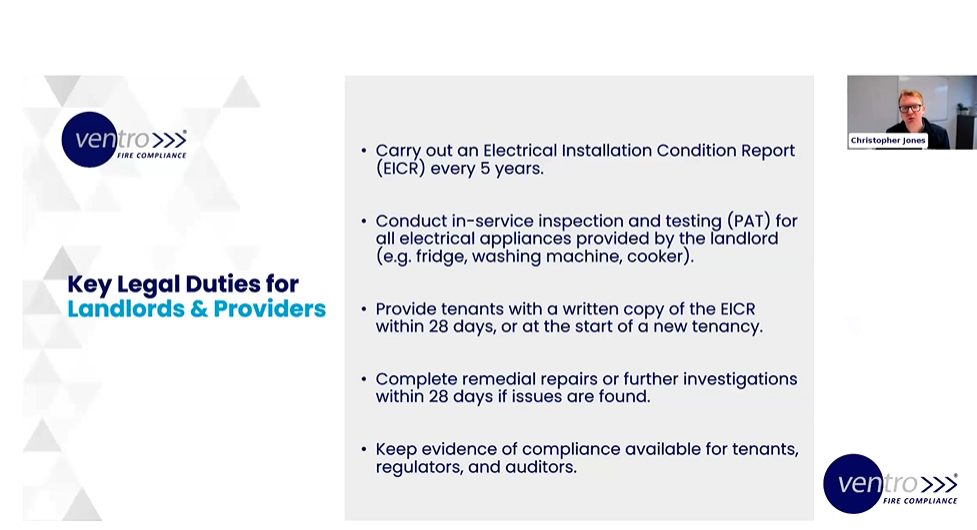 ventro>>>
FIRE COMPLIANCE

Key Legal Duties for Landlords & Providers

• Carry out an Electrical Installation Condition Report (EICR) every 5 years.

• Conduct in-service inspection and testing (PAT) for all electrical appliances provided by the landlord (e.g. fridge, washing machine, cooker).

• Provide tenants with a written copy of the EICR within 28 days, or at the start of a new tenancy.

• Complete remedial repairs or further investigations within 28 days if issues are found.

• Keep evidence of compliance available for tenants, regulators, and auditors.

Christopher Jones

ventro>>>
FIRE COMPLIANCE